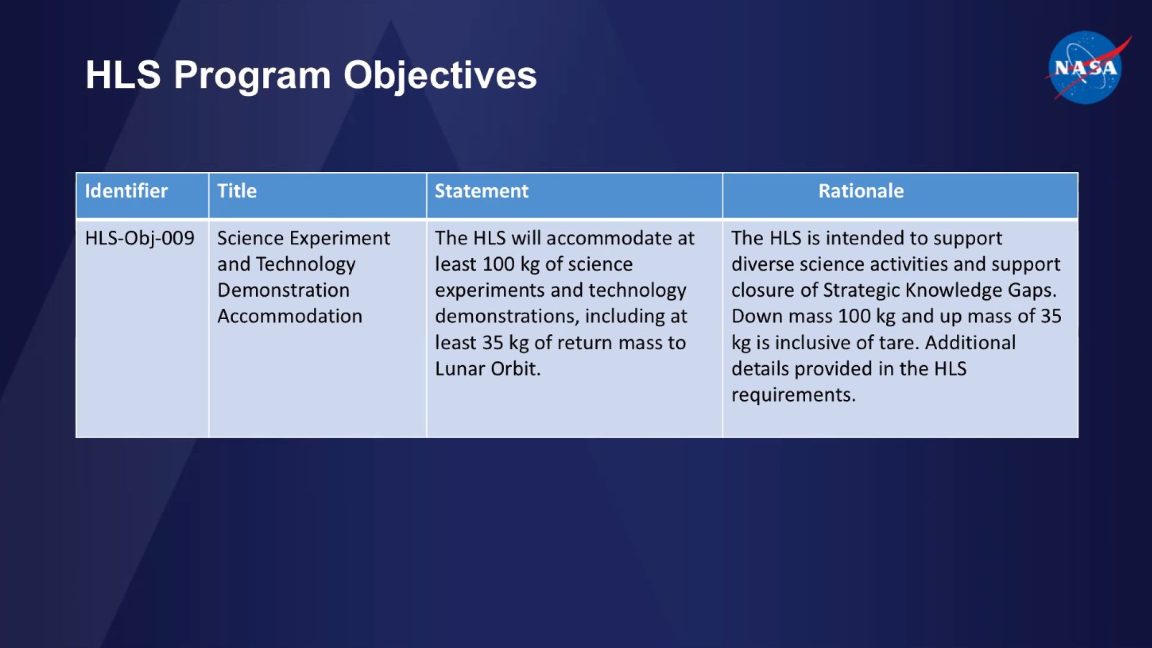 HLS Program Objectives

NASA

| Identifier | Title | Statement | Rationale |
|---|---|---|---|
| HLS-Obj-009 | Science Experiment and Technology Demonstration Accommodation | The HLS will accommodate at least 100 kg of science experiments and technology demonstrations, including at least 35 kg of return mass to Lunar Orbit. | The HLS is intended to support diverse science activities and support closure of Strategic Knowledge Gaps. Down mass 100 kg and up mass of 35 kg is inclusive of tare. Additional details provided in the HLS requirements. |